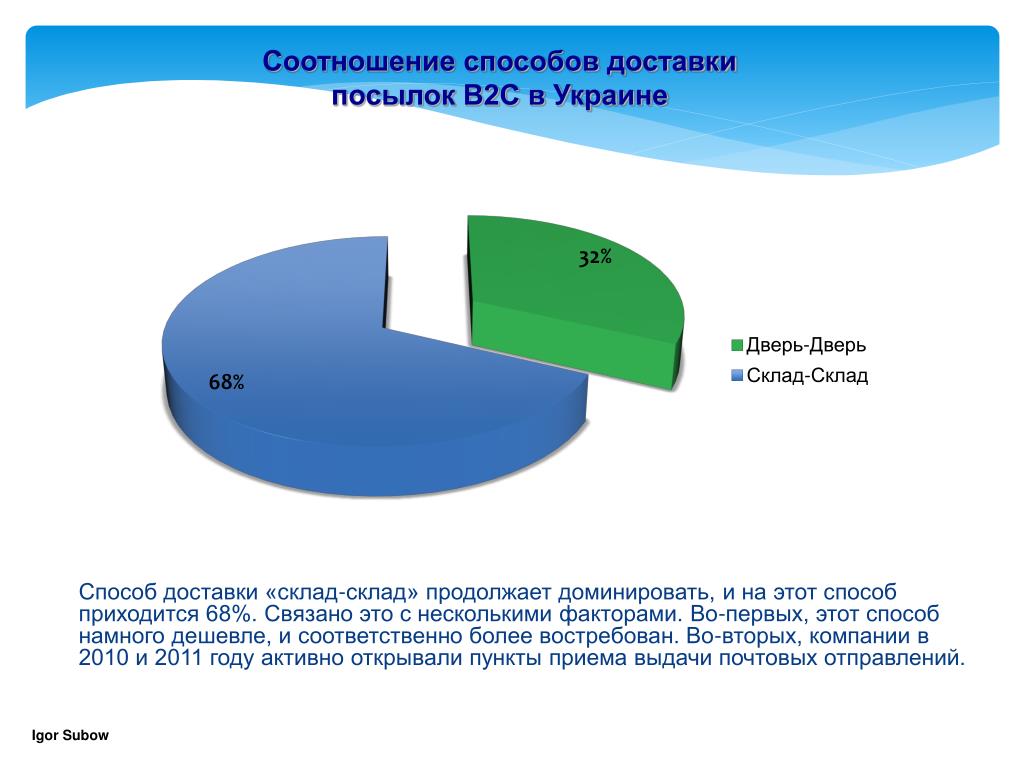 Соотношение способов доставки посылок B2C в Украине

32%

68%

Дверь-Дверь

Склад-Склад

Способ доставки «склад-склад» продолжает доминировать, и на этот способ приходится 68%. Связано это с несколькими факторами. Во-первых, этот способ намного дешевле, и соответственно более востребован. Во-вторых, компании в 2010 и 2011 году активно открывали пункты приема выдачи почтовых отправлений.

Igor Subow